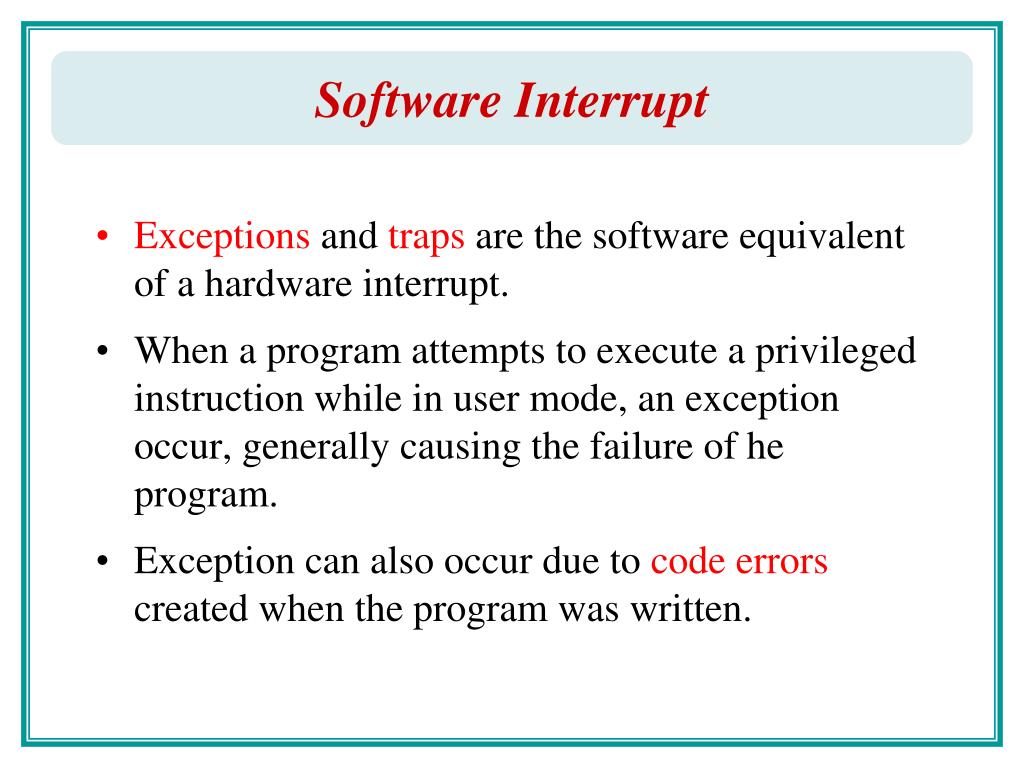 Software Interrupt

• Exceptions and traps are the software equivalent of a hardware interrupt.

• When a program attempts to execute a privileged instruction while in user mode, an exception occur, generally causing the failure of he program.

• Exception can also occur due to code errors created when the program was written.